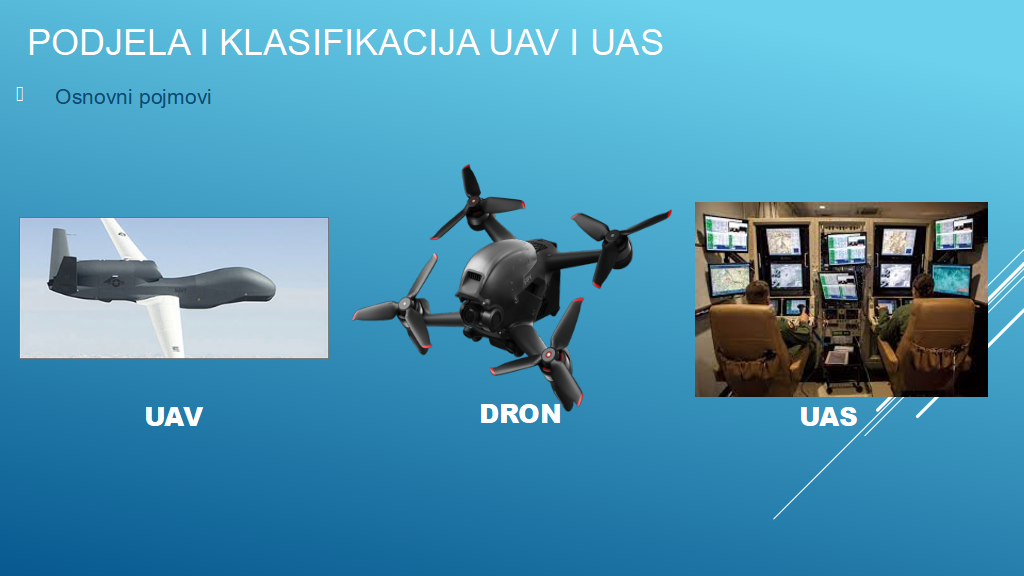 PODJELA I KLASIFIKACIJA UAV I UAS

Osnovni pojmovi

UAV

DRON

UAS